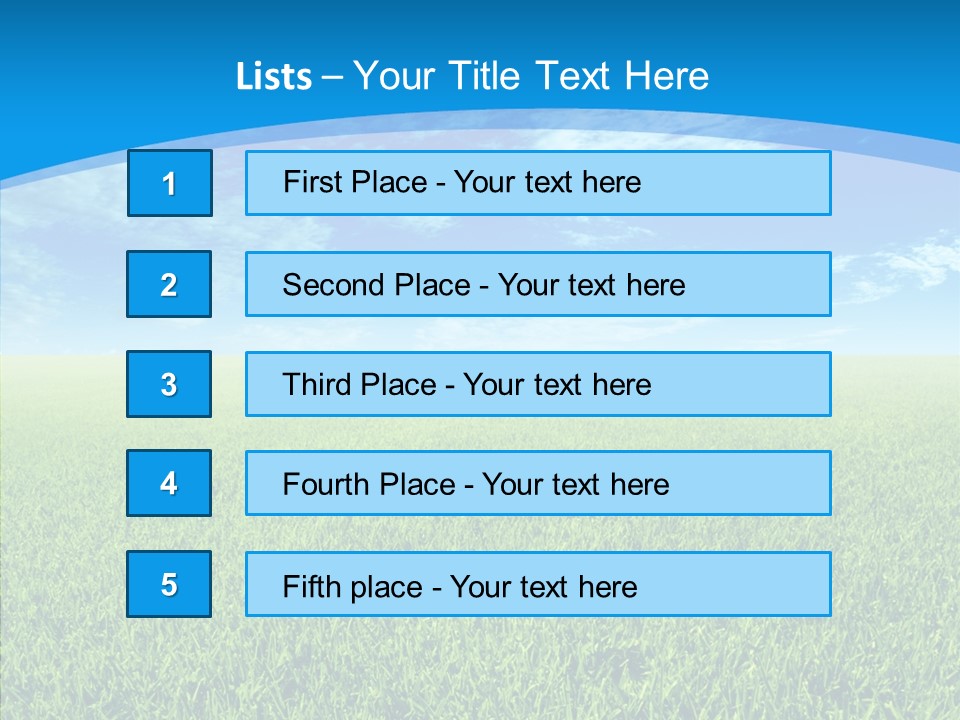 Lists – Your Title Text Here

1

First Place - Your text here

2

Second Place - Your text here

3

Third Place - Your text here

4

Fourth Place - Your text here

5

Fifth place - Your text here